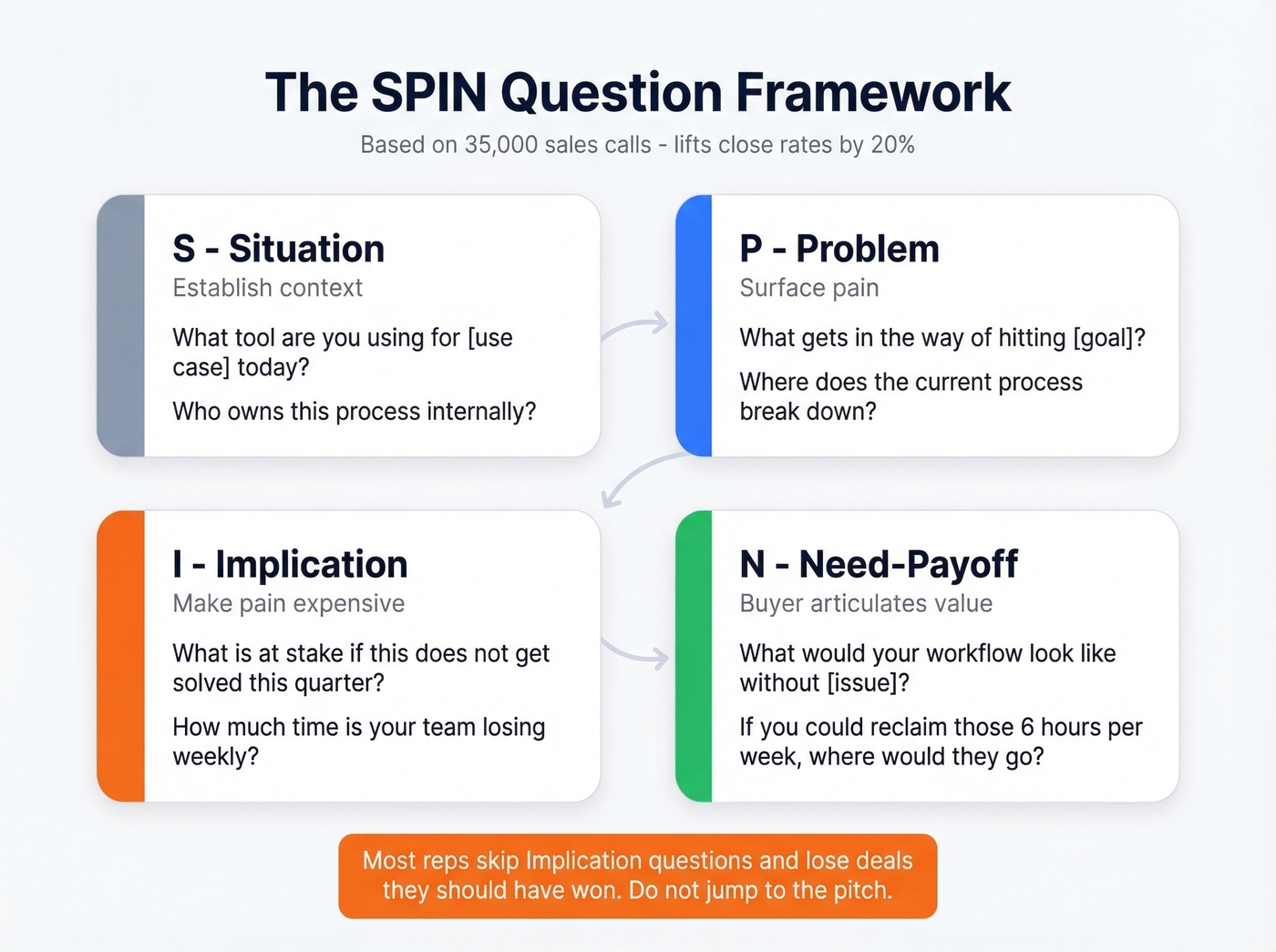 The SPIN Question Framework

Based on 35,000 sales calls - lifts close rates by 20%

S - Situation

Establish context

What tool are you using for [use case] today?

Who owns this process internally?

P - Problem

Surface pain

What gets in the way of hitting [goal]?

Where does the current process break down?

I - Implication

Make pain expensive

What is at stake if this does not get solved this quarter?

How much time is your team losing weekly?

N - Need-Payoff

Buyer articulates value

What would your workflow look like without [issue]?

If you could reclaim those 6 hours per week, where would they go?

Most reps skip Implication questions and lose deals they should have won. Do not jump to the pitch.